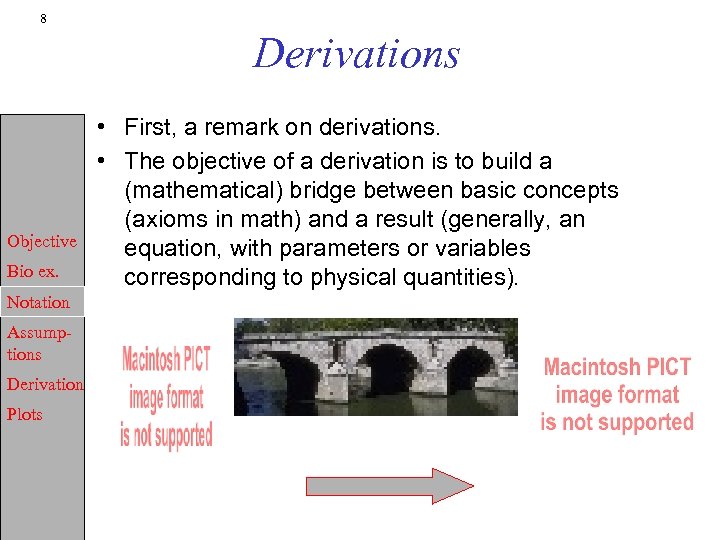 8

Derivations

Objective
Bio ex.
Notation
Assumptions
Derivation
Plots

• First, a remark on derivations.
• The objective of a derivation is to build a (mathematical) bridge between basic concepts (axioms in math) and a result (generally, an equation, with parameters or variables corresponding to physical quantities).

Macintosh PICT image format is not supported

Macintosh PICT image format is not supported